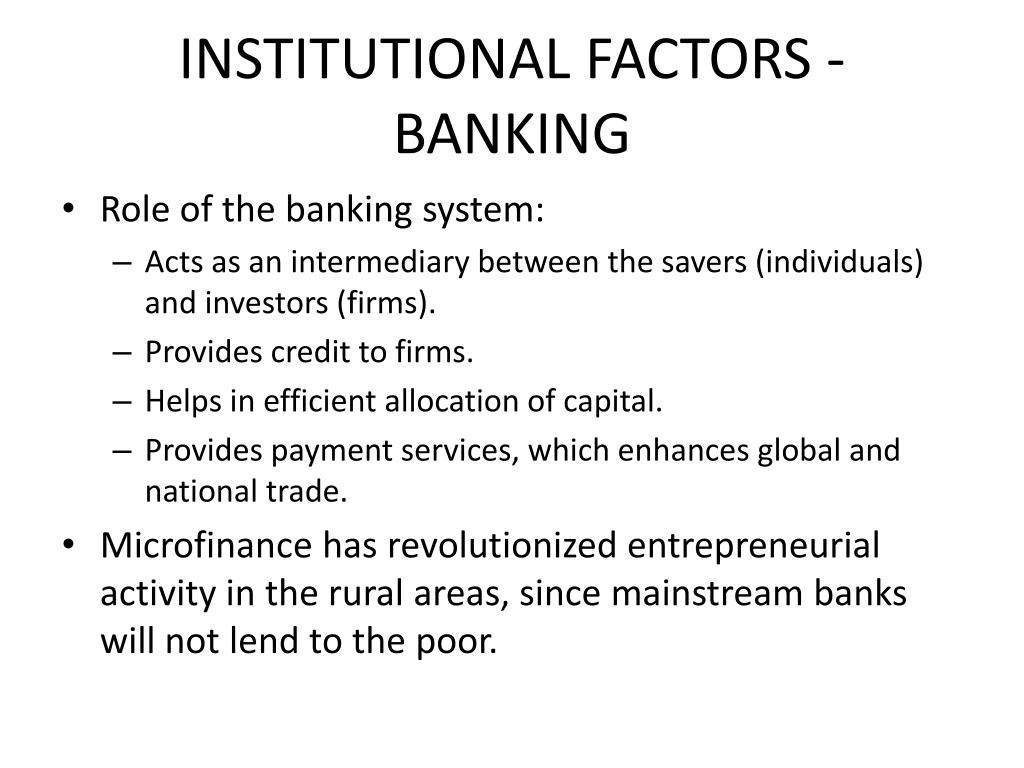 INSTITUTIONAL FACTORS - BANKING

• Role of the banking system:
– Acts as an intermediary between the savers (individuals) and investors (firms).
– Provides credit to firms.
– Helps in efficient allocation of capital.
– Provides payment services, which enhances global and national trade.
• Microfinance has revolutionized entrepreneurial activity in the rural areas, since mainstream banks will not lend to the poor.